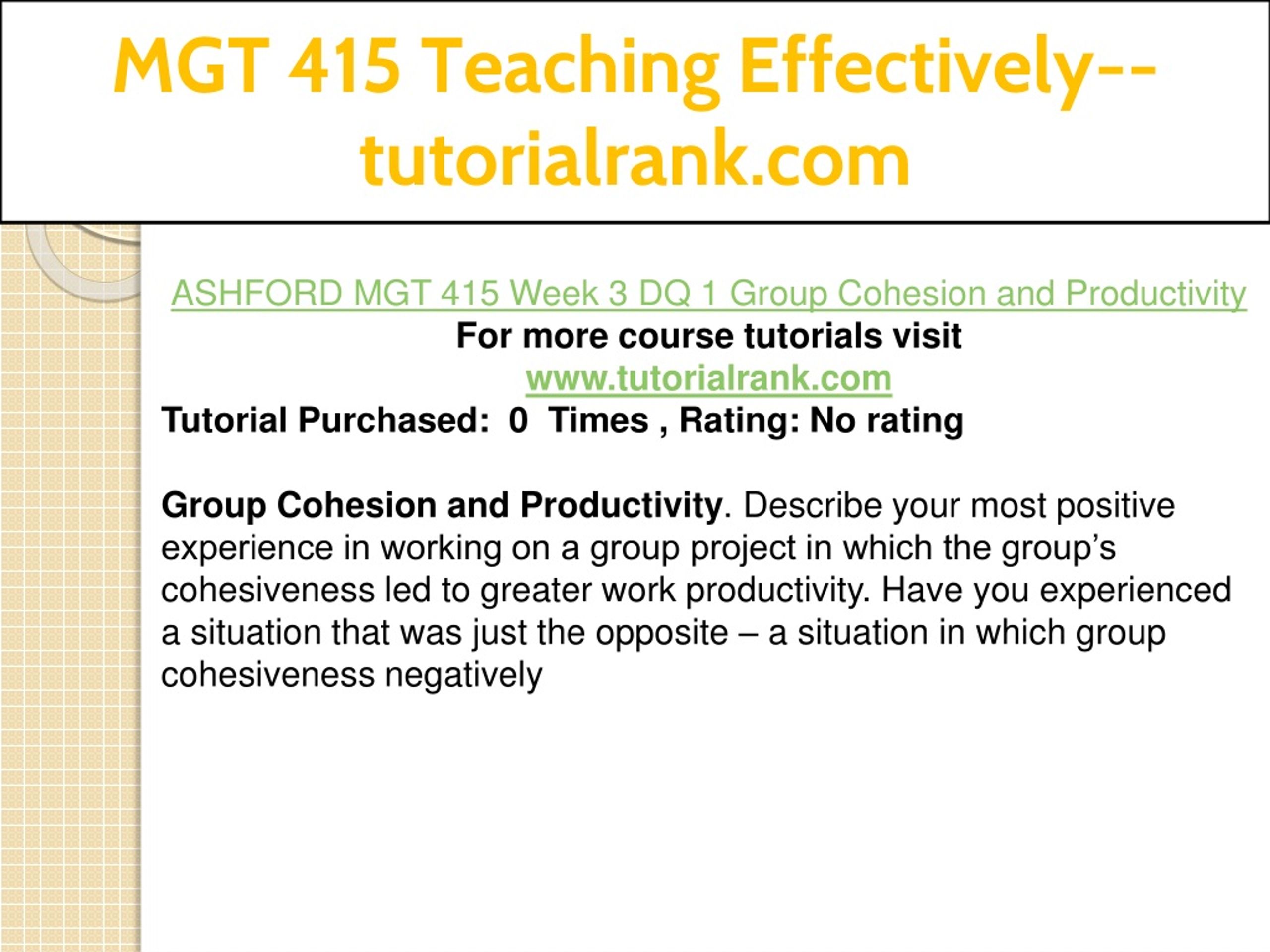 MGT 415 Teaching Effectively--tutorialrank.com

ASHFORD MGT 415 Week 3 DQ 1 Group Cohesion and Productivity
For more course tutorials visit
www.tutorialrank.com
Tutorial Purchased: 0 Times , Rating: No rating

Group Cohesion and Productivity. Describe your most positive experience in working on a group project in which the group’s cohesiveness led to greater work productivity. Have you experienced a situation that was just the opposite – a situation in which group cohesiveness negatively